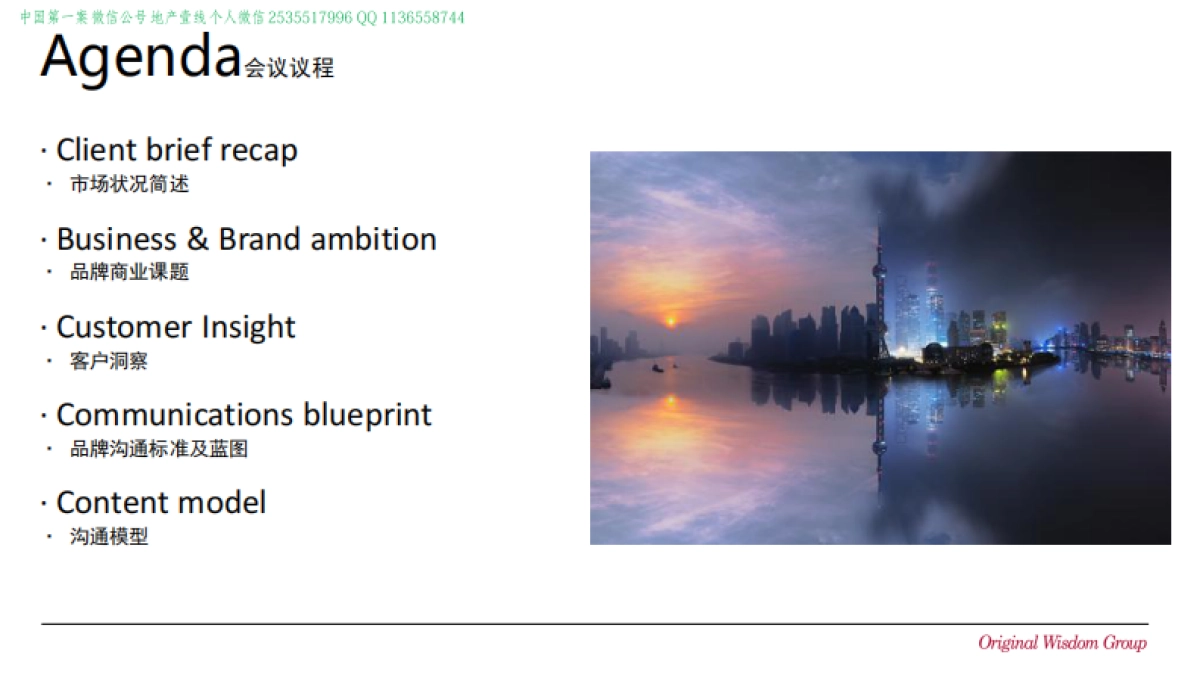 中国第一案 微信公号 地产壹线 个人微信 2535517996 QQ 1136558744

Agenda会议议程

· Client brief recap
· 市场状况简述

· Business & Brand ambition
· 品牌商业课题

· Customer Insight
· 客户洞察

· Communications blueprint
· 品牌沟通标准及蓝图

· Content model
· 沟通模型

Original Wisdom Group